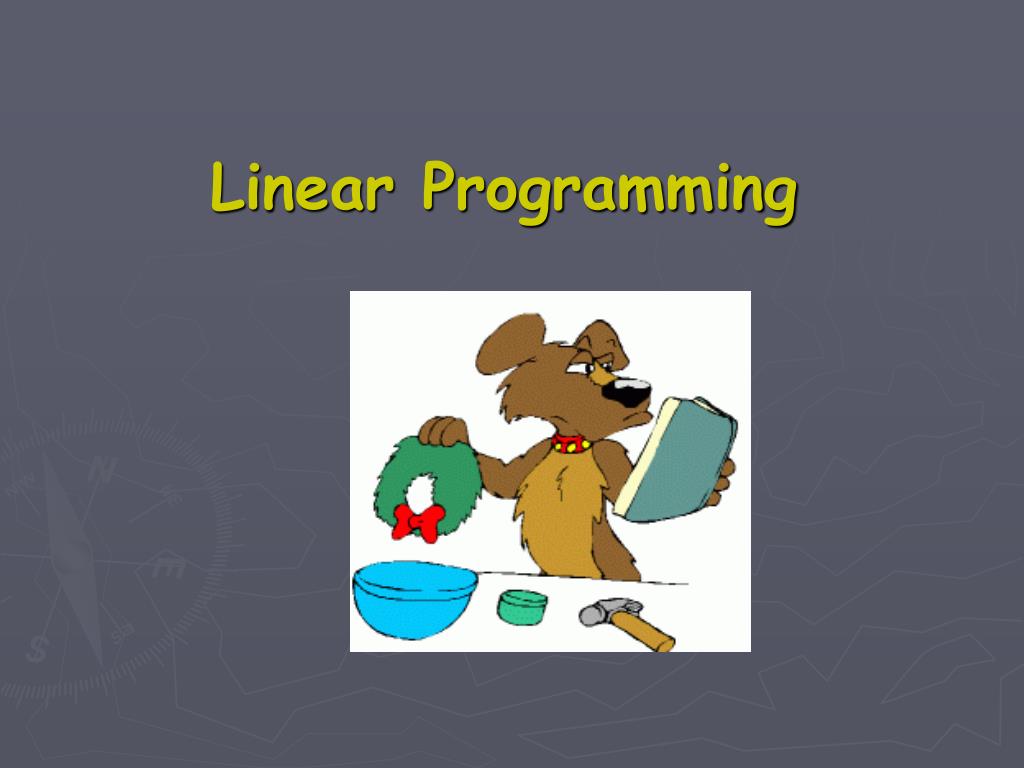 Linear Programming